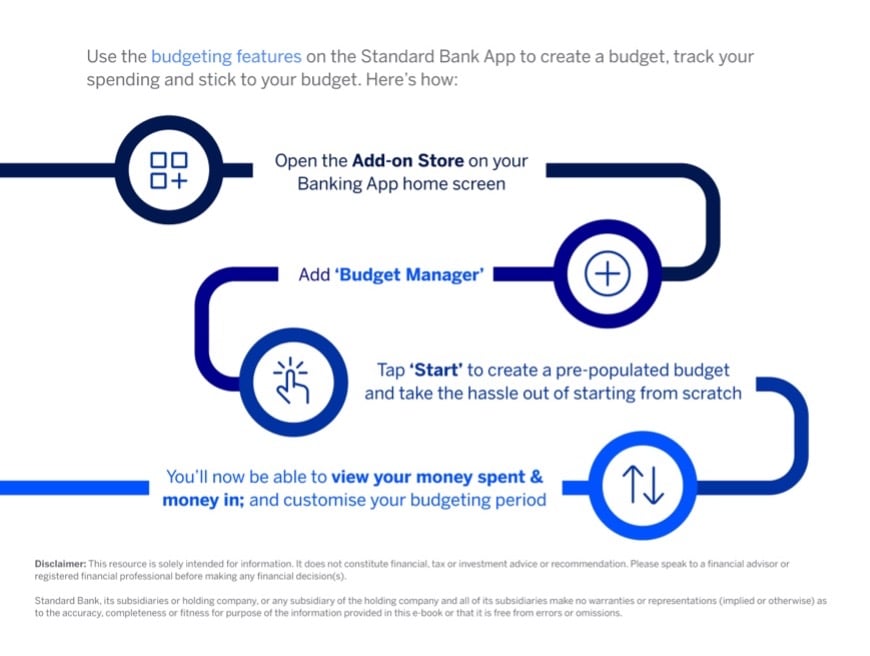 Use the budgeting features on the Standard Bank App to create a budget, track your spending and stick to your budget. Here's how:

Open the Add-on Store on your Banking App home screen

Add 'Budget Manager'

Tap 'Start' to create a pre-populated budget and take the hassle out of starting from scratch

You'll now be able to view your money spent & money in; and customise your budgeting period

Disclaimer: This resource is solely intended for information. It does not constitute financial, tax or investment advice or recommendation. Please speak to a financial advisor or registered financial professional before making any financial decision(s).

Standard Bank, its subsidiaries or holding company, or any subsidiary of the holding company and all of its subsidiaries make no warranties or representations (implied or otherwise) as to the accuracy, completeness or fitness for purpose of the information provided in this e-book or that it is free from errors or omissions.